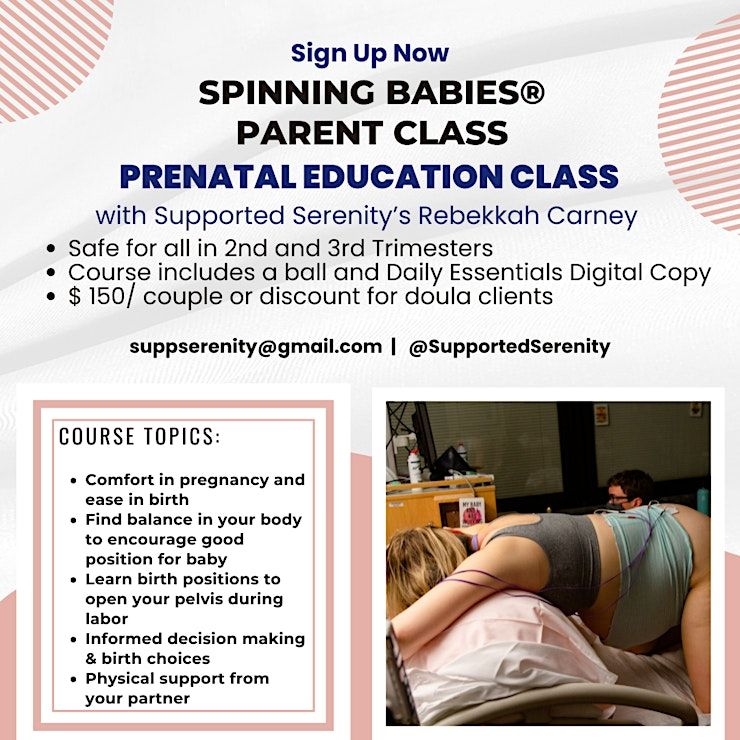 Sign Up Now

SPINNING BABIES®
PARENT CLASS

PRENATAL EDUCATION CLASS

with Supported Serenity's Rebekkah Carney

• Safe for all in 2nd and 3rd Trimesters
• Course includes a ball and Daily Essentials Digital Copy
• $ 150/ couple or discount for doula clients

suppserenity@gmail.com | @SupportedSerenity

COURSE TOPICS:

• Comfort in pregnancy and ease in birth
• Find balance in your body to encourage good position for baby
• Learn birth positions to open your pelvis during labor
• Informed decision making & birth choices
• Physical support from your partner

MY BABY